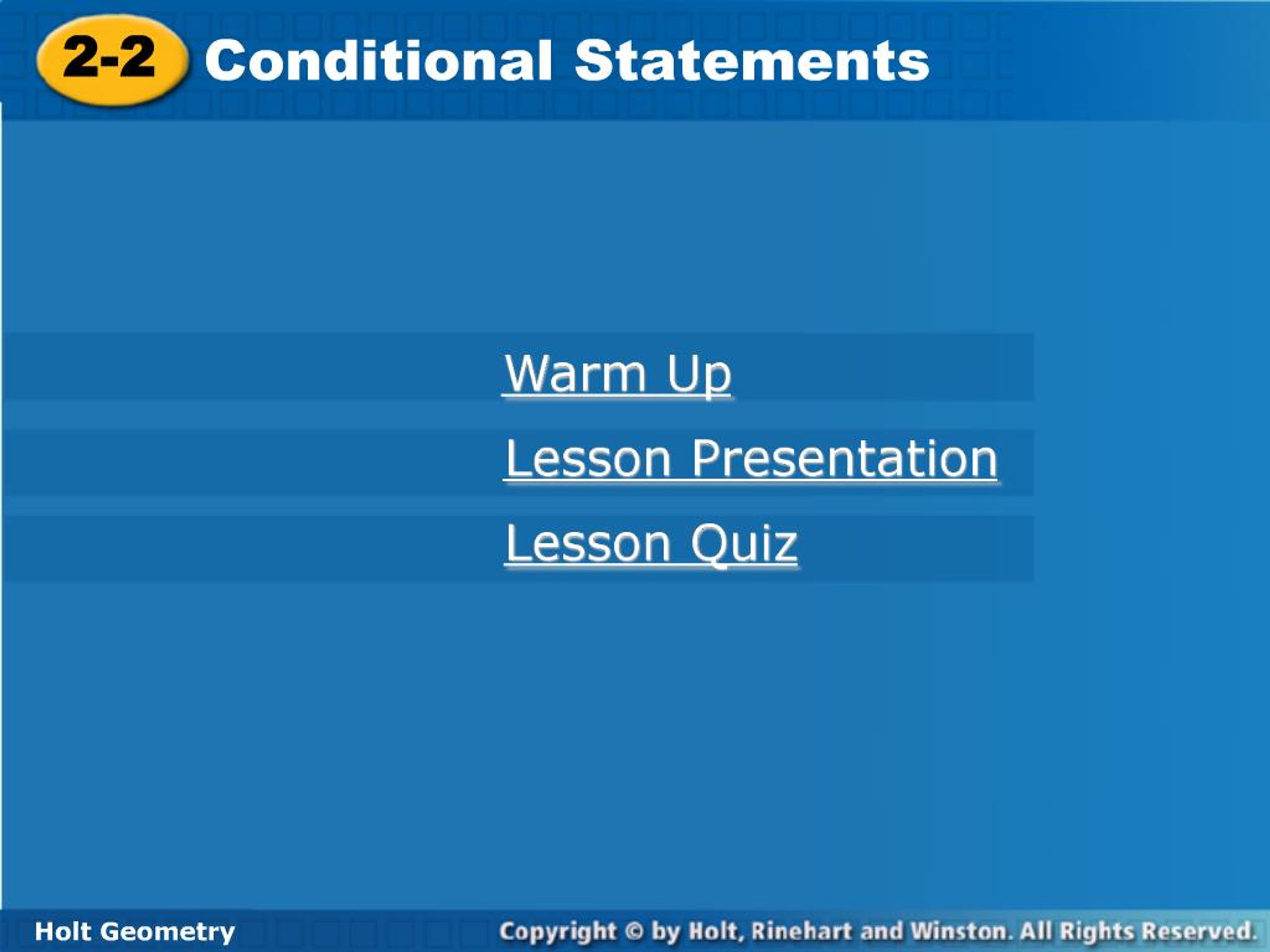 2-2 Conditional Statements

Warm Up

Lesson Presentation

Lesson Quiz

Holt Geometry

Copyright © by Holt, Rinehart and Winston. All Rights Reserved.